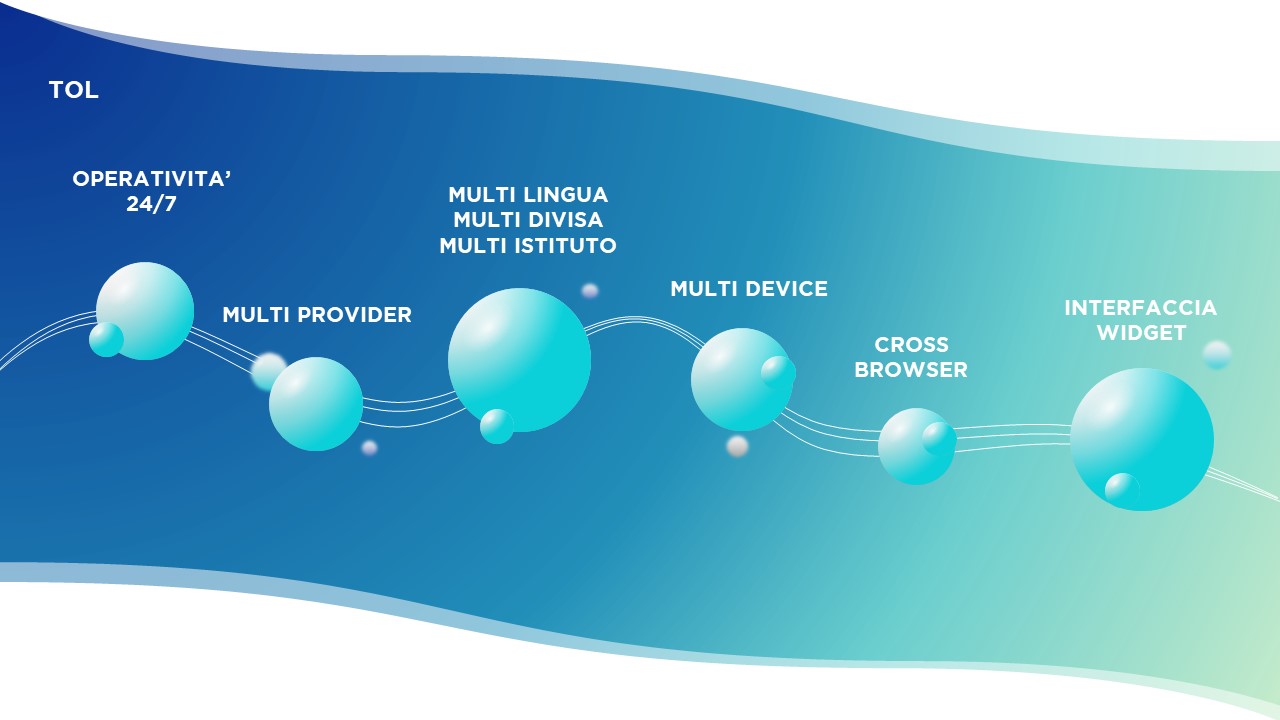 TOL

OPERATIVITA'
24/7

MULTI PROVIDER

MULTI LINGUA
MULTI DIVISA
MULTI ISTITUTO

MULTI DEVICE

CROSS
BROWSER

INTERFACCIA
WIDGET